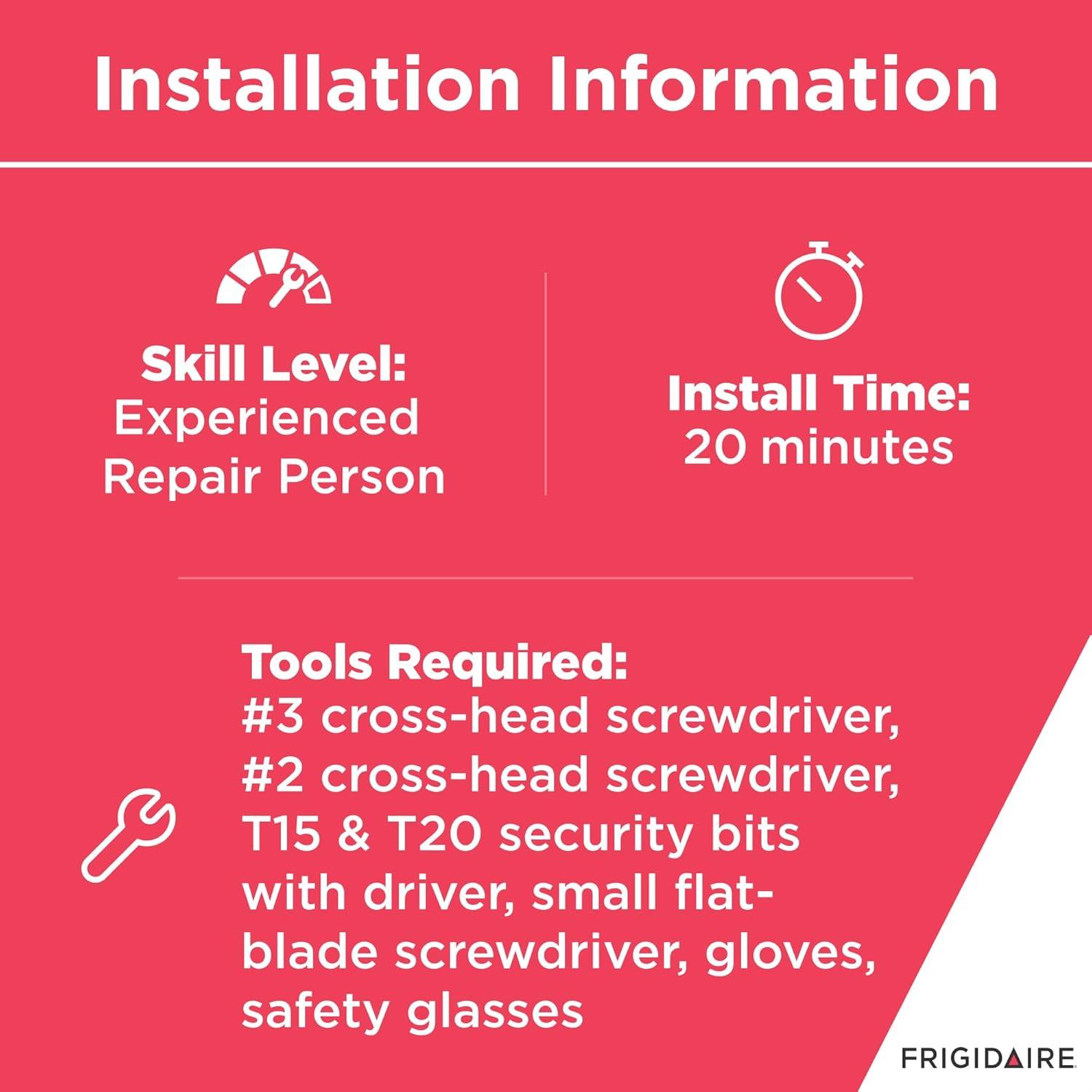 Installation Information

Skill Level:
Experienced Repair Person

Install Time:
20 minutes

Tools Required:
#3 cross-head screwdriver, #2 cross-head screwdriver, T15 & T20 security bits with driver, small flat-blade screwdriver, gloves, safety glasses

FRIGIDAIRE